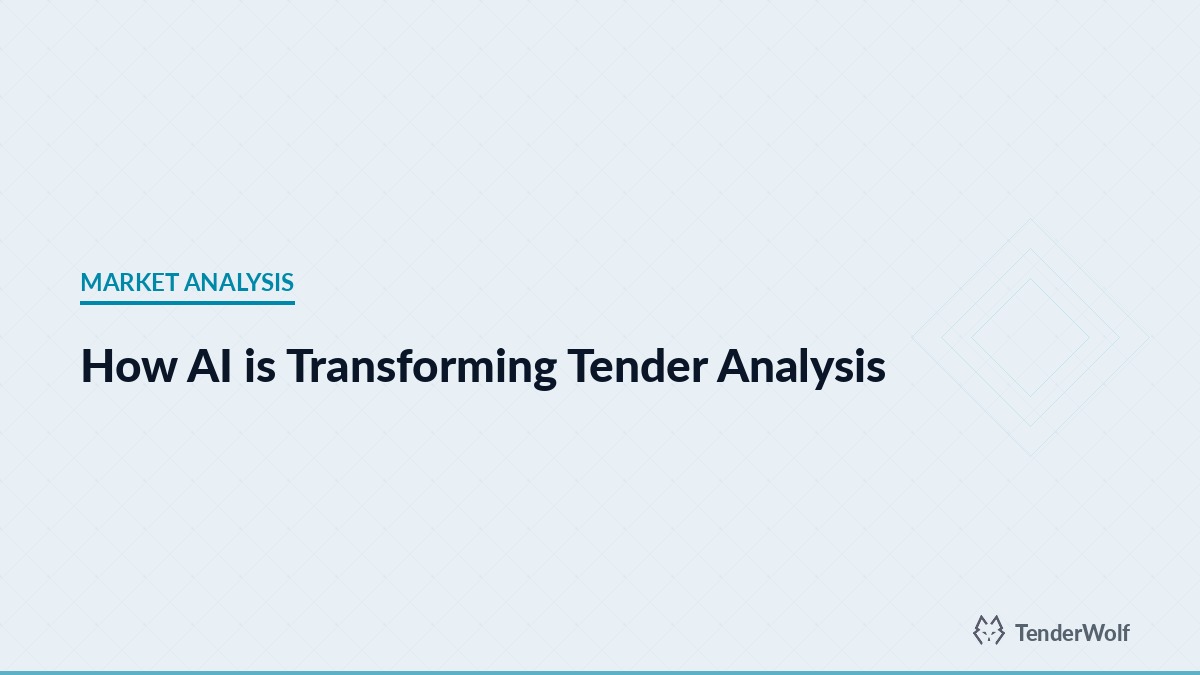 MARKET ANALYSIS

How AI is Transforming Tender Analysis

TenderWolf